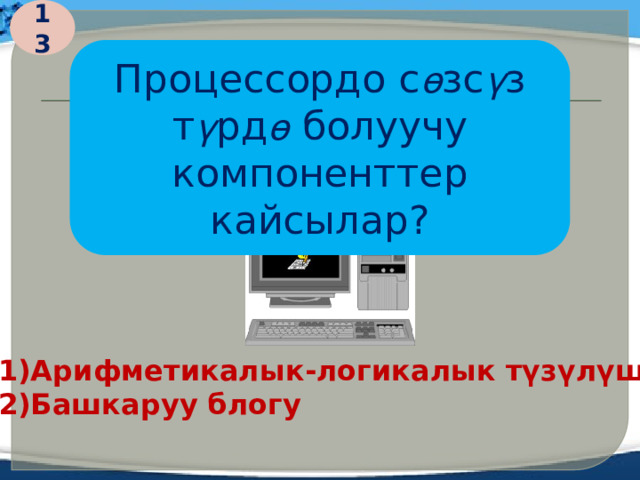 13

Процессордо сөзсүз түрдө болуучу компоненттер кайсылар?

1)Арифметикалык-логикалык түзүлүш
2)Башкаруу блогу